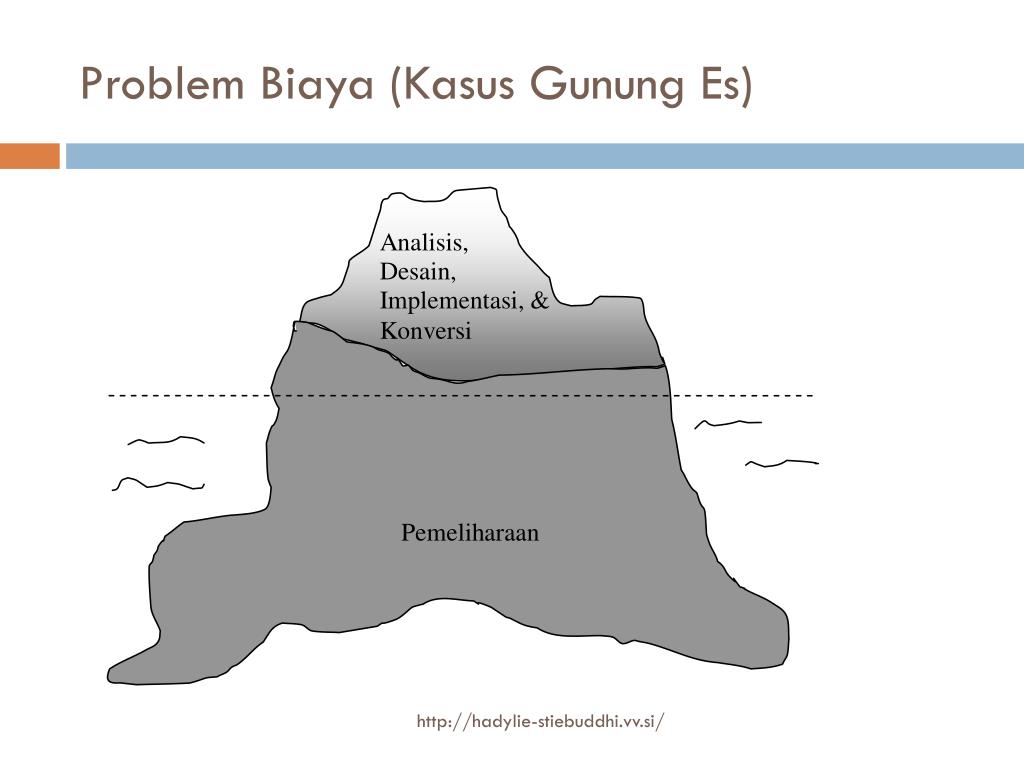 Problem Biaya (Kasus Gunung Es)

Analisis,
Desain,
Implementasi, &
Konversi

Pemeliharaan

http://hadylie-stiebuddhi.vv.si/